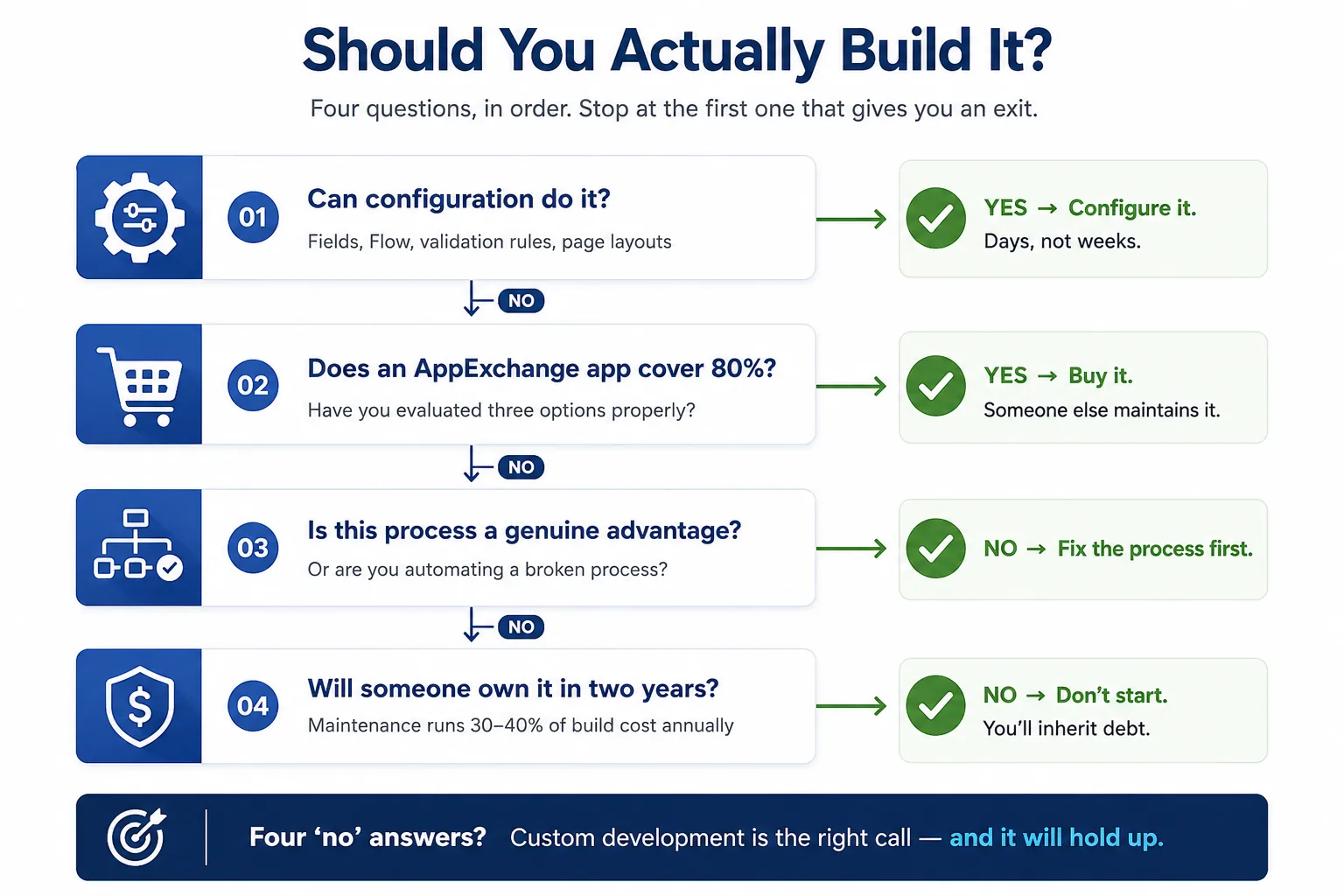 Should You Actually Build It?

Four questions, in order. Stop at the first one that gives you an exit.

01
Can configuration do it?
Fields, Flow, validation rules, page layouts

YES → Configure it.
Days, not weeks.

NO

02
Does an AppExchange app cover 80%?
Have you evaluated three options properly?

YES → Buy it.
Someone else maintains it.

NO

03
Is this process a genuine advantage?
Or are you automating a broken process?

NO → Fix the process first.

NO

04
Will someone own it in two years?
Maintenance runs 30–40% of build cost annually

NO → Don't start.
You'll inherit debt.

Four 'no' answers? Custom development is the right call — and it will hold up.